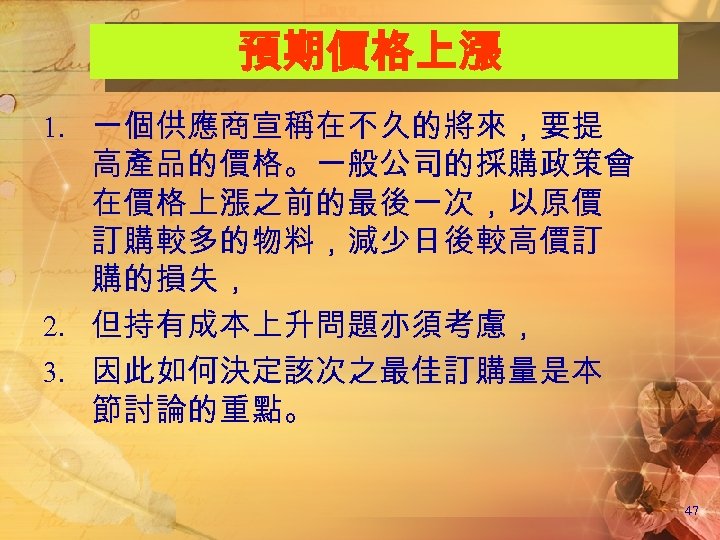 預期價格上漲

1. 一個供應商宣稱在不久的將來，要提高產品的價格。一般公司的採購政策會在價格上漲之前的最後一次，以原價訂購較多的物料，減少日後較高價訂購的損失，

2. 但持有成本上升問題亦須考慮，

3. 因此如何決定該次之最佳訂購量是本節討論的重點。

47